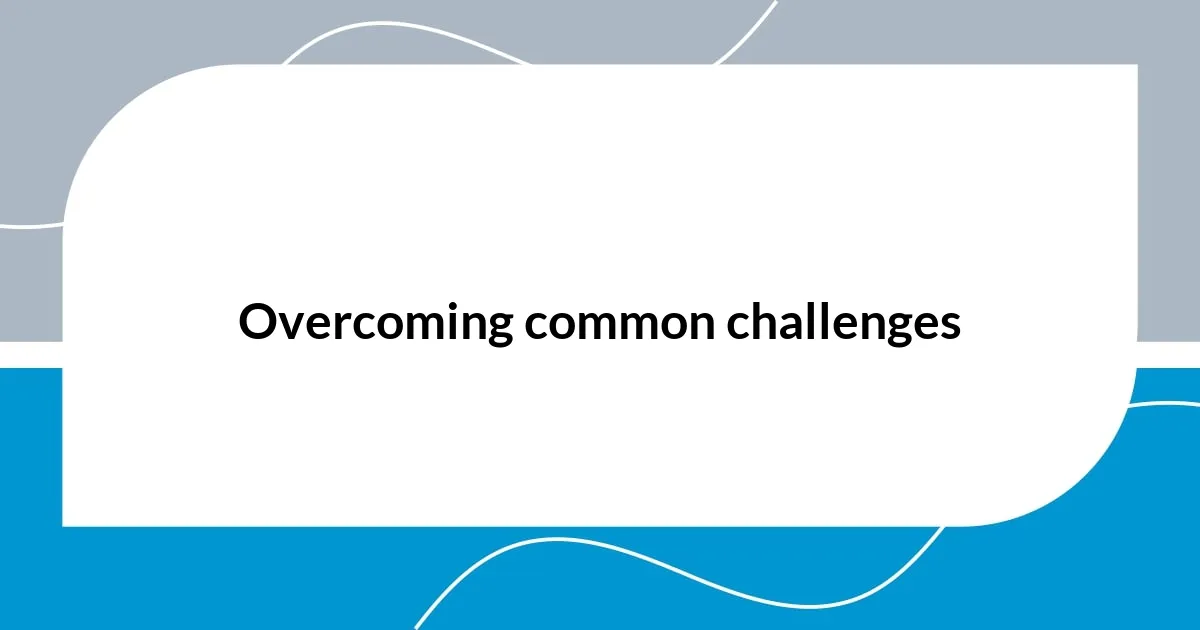 Overcoming common challenges